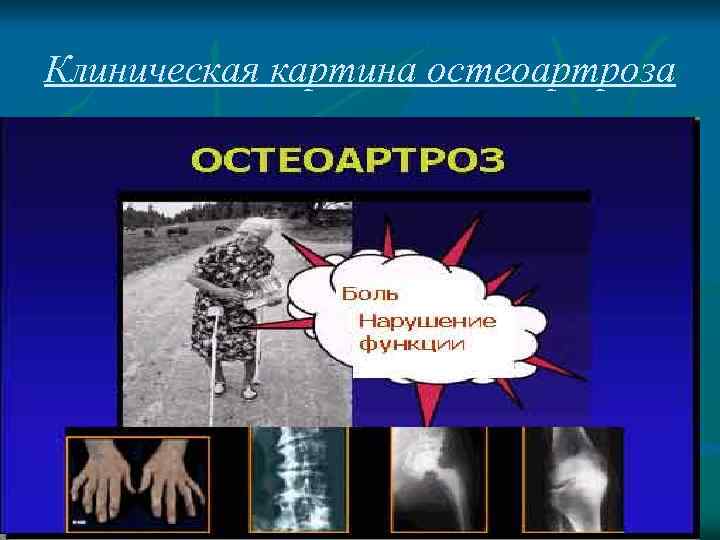 Клиническая картина остеоартроза

ОСТЕОАРТРОЗ

Боль
Нарушение функции